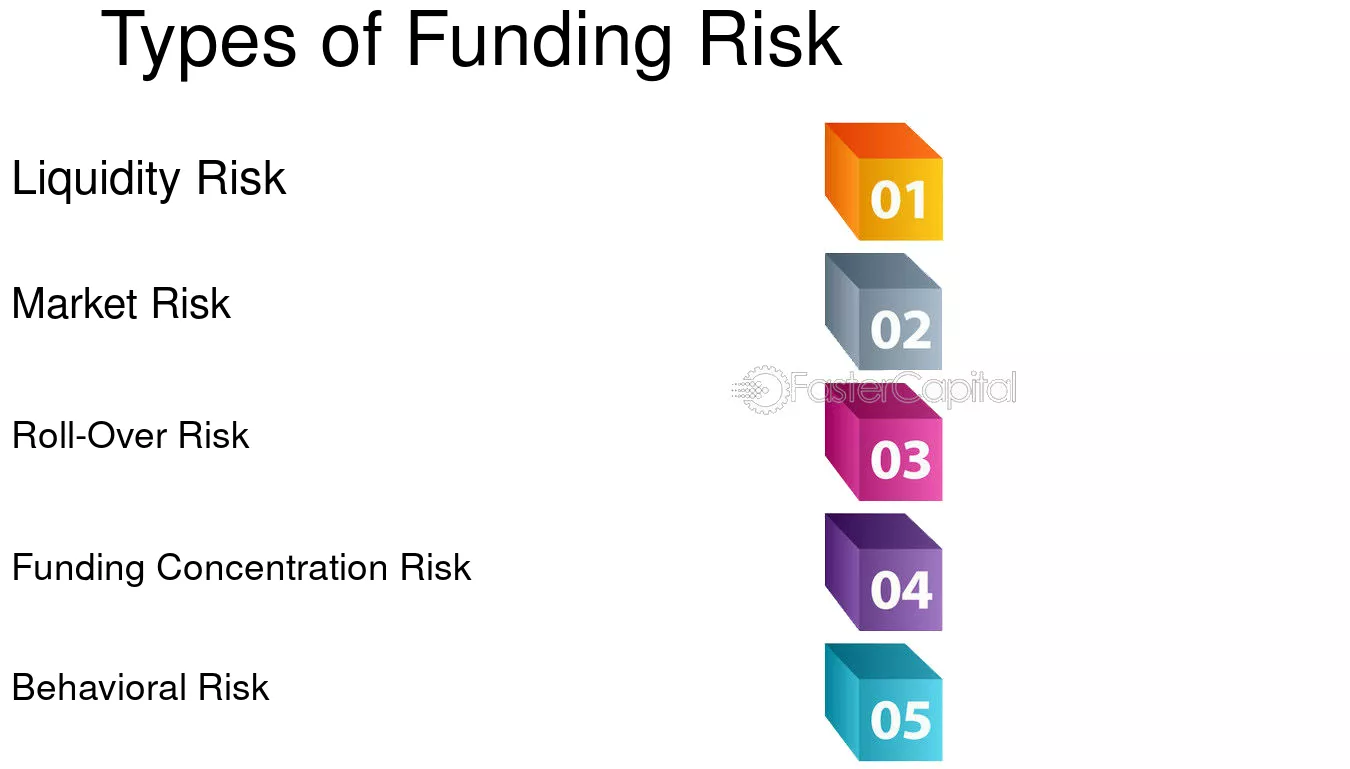 Types of Funding Risk

Liquidity Risk

01

Market Risk

02

Roll-Over Risk

03

Funding Concentration Risk

04

Behavioral Risk

05

FasterCapital